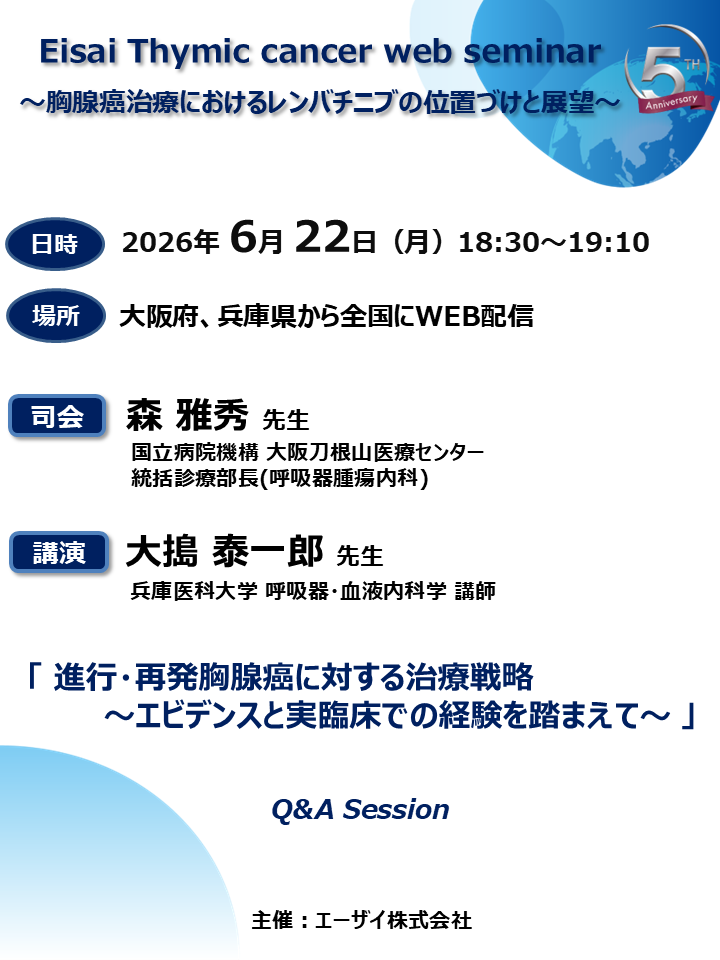 Eisai Thymic cancer web seminar
～胸腺癌治療におけるレンバチニブの位置づけと展望～

5TH Anniversary

日時 2026年 6月 22日（月）18:30～19:10

場所 大阪府、兵庫県から全国にWEB配信

司会 森 雅秀 先生
国立病院機構 大阪刀根山医療センター
統括診療部長(呼吸器腫瘍内科)

講演 大搗 泰一郎 先生
兵庫医科大学 呼吸器･血液内科学 講師

「 進行･再発胸腺癌に対する治療戦略
～エビデンスと実臨床での経験を踏まえて～ 」

Q&A Session

主催：エーザイ株式会社